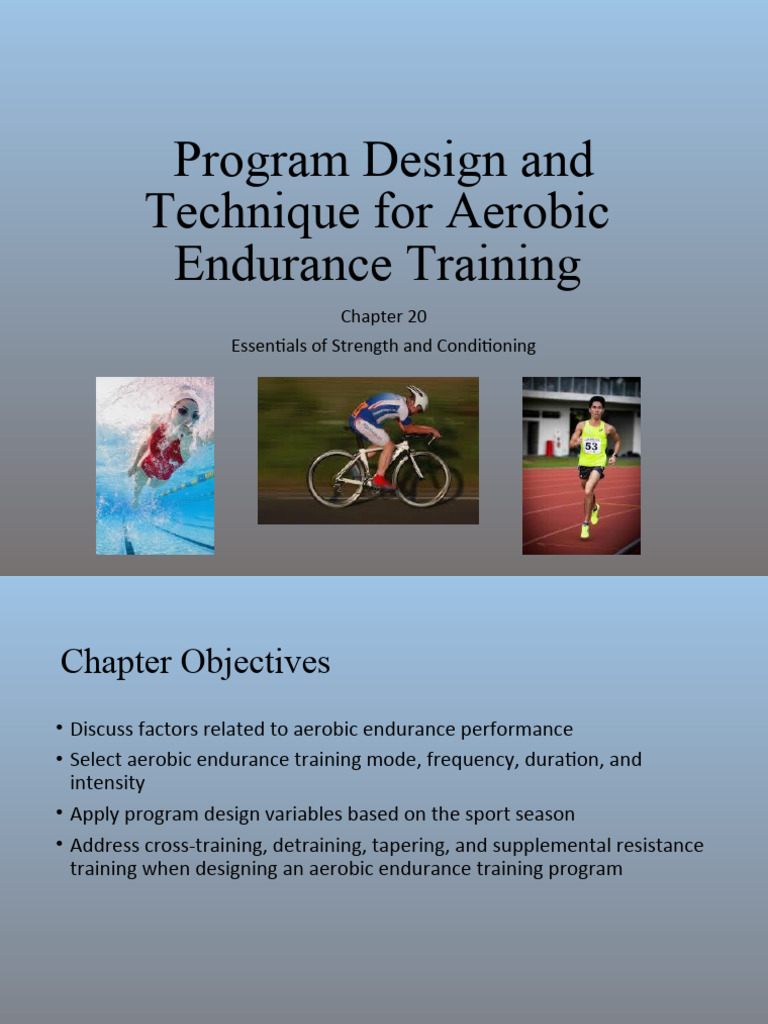 Program Design and Technique for Aerobic Endurance Training

Chapter 20

Essentials of Strength and Conditioning

53

Chapter Objectives

• Discuss factors related to aerobic endurance performance
• Select aerobic endurance training mode, frequency, duration, and intensity
• Apply program design variables based on the sport season
• Address cross-training, detraining, tapering, and supplemental resistance training when designing an aerobic endurance training program